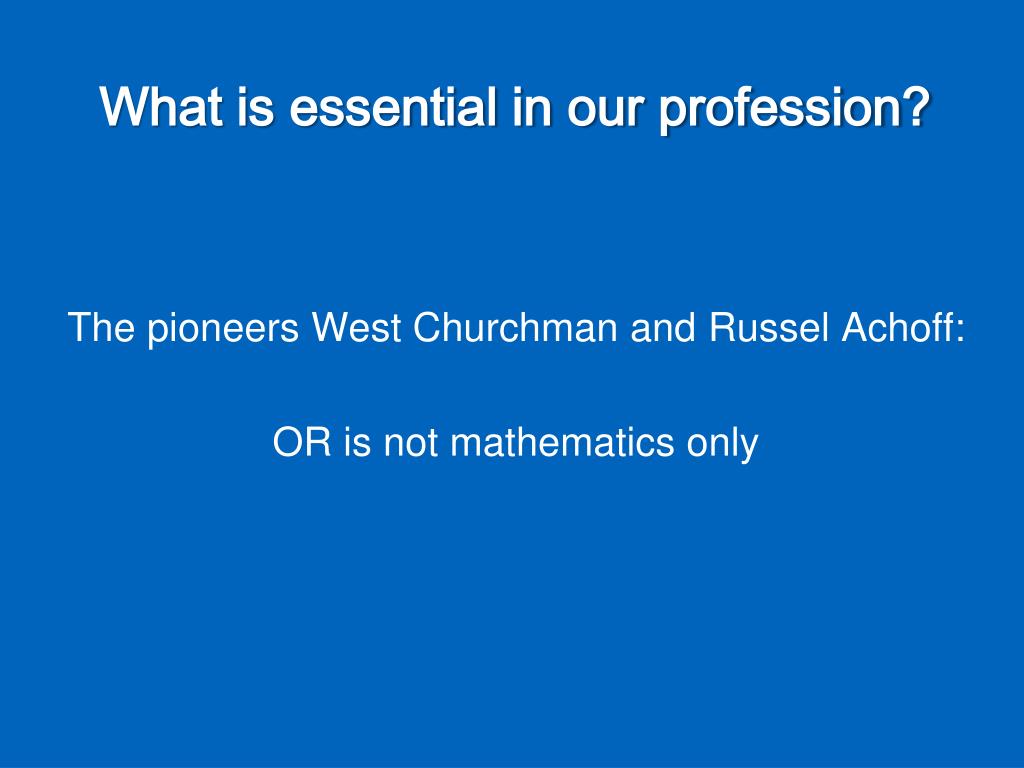 What is essential in our profession?

The pioneers West Churchman and Russel Achoff:

OR is not mathematics only